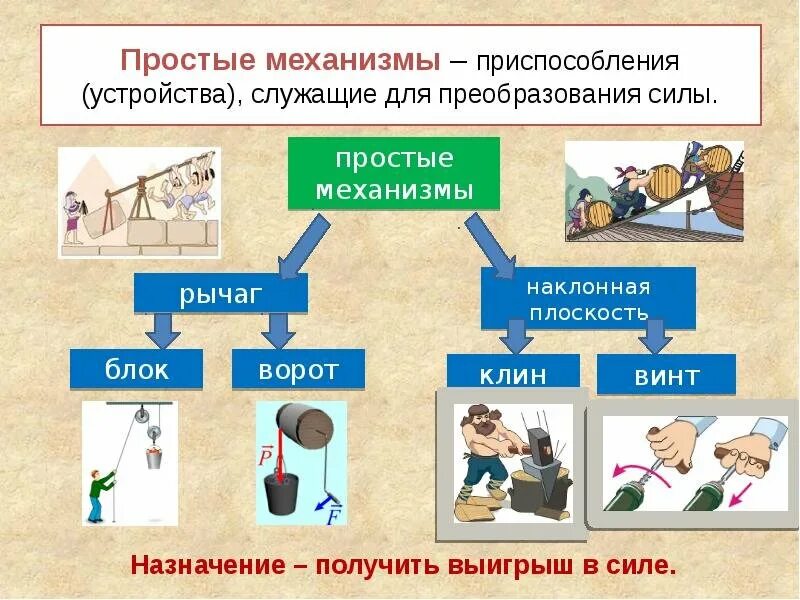 Простые механизмы – приспособления (устройства), служащие для преобразования силы.

простые механизмы

рычаг

наклонная плоскость

блок

ворот

клин

винт

$\vec{P}$

$\vec{F}$

Назначение – получить выигрыш в силе.